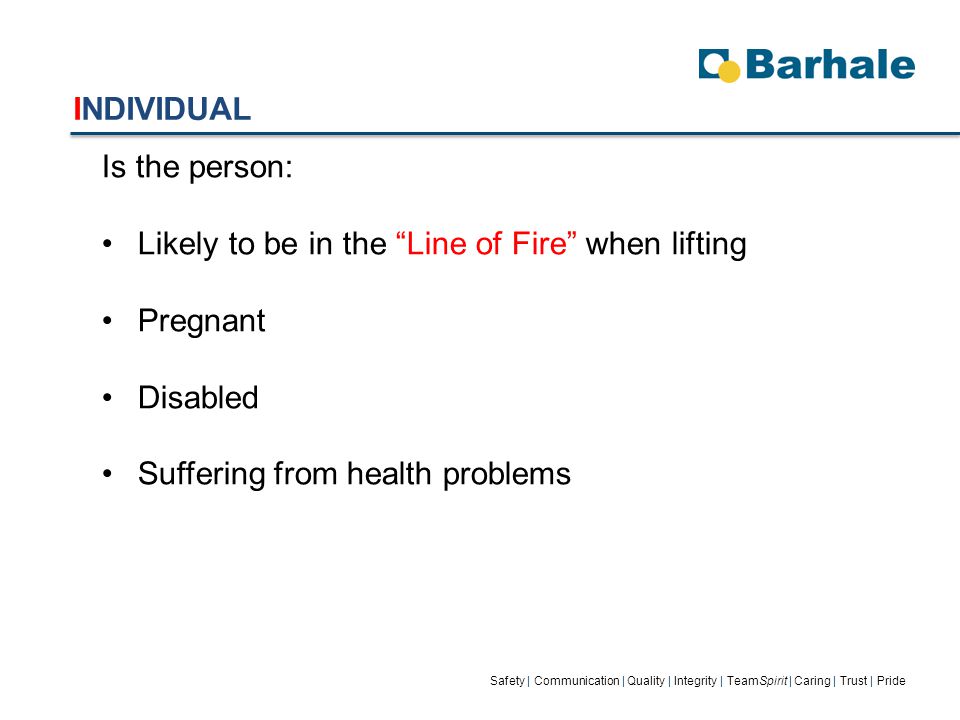 Barhale

INDIVIDUAL

Is the person:

• Likely to be in the “Line of Fire” when lifting

• Pregnant

• Disabled

• Suffering from health problems

Safety | Communication | Quality | Integrity | TeamSpirit | Caring | Trust | Pride